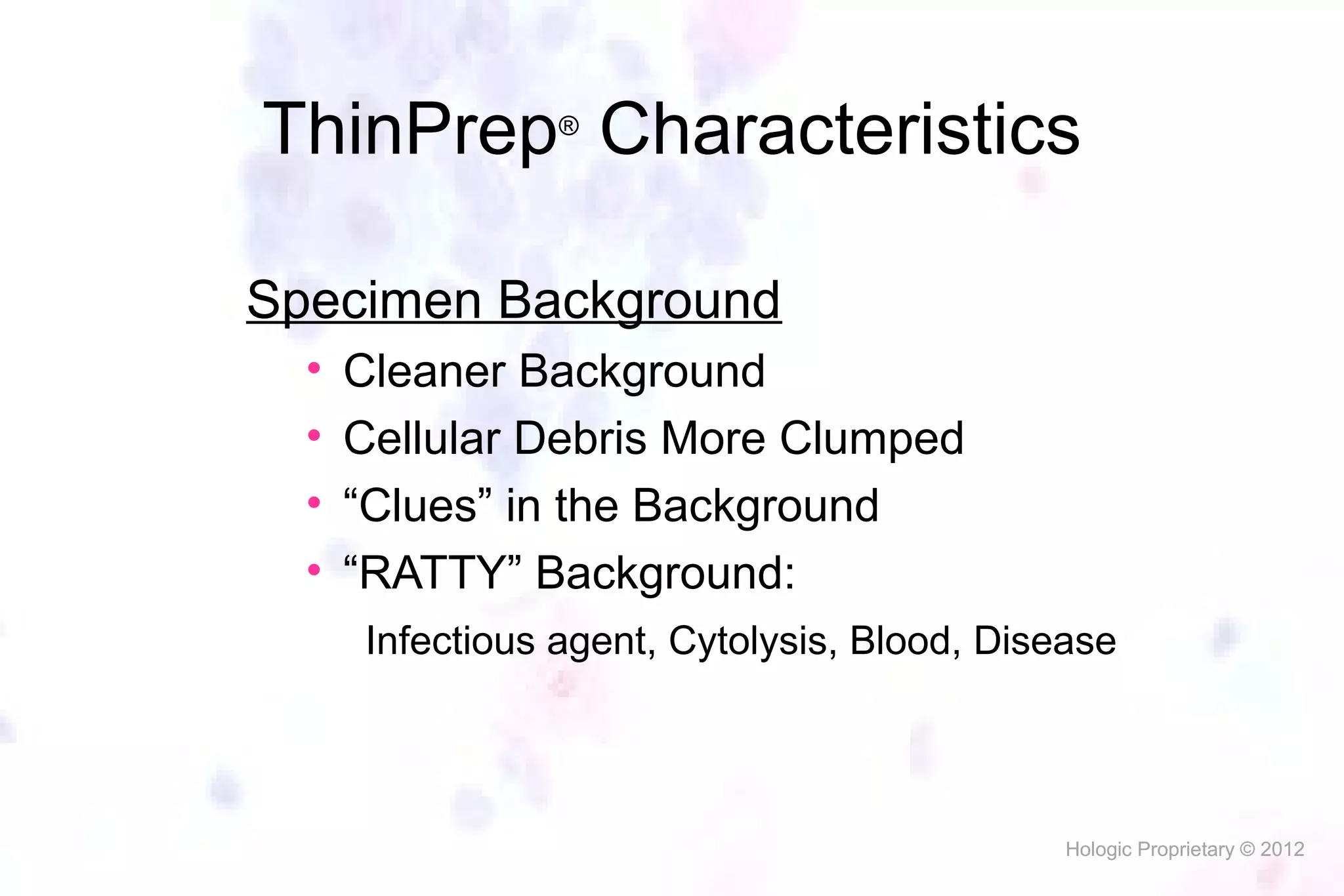 ThinPrep® Characteristics

Specimen Background

• Cleaner Background
• Cellular Debris More Clumped
• “Clues” in the Background
• “RATTY” Background:

Infectious agent, Cytolysis, Blood, Disease

Hologic Proprietary © 2012